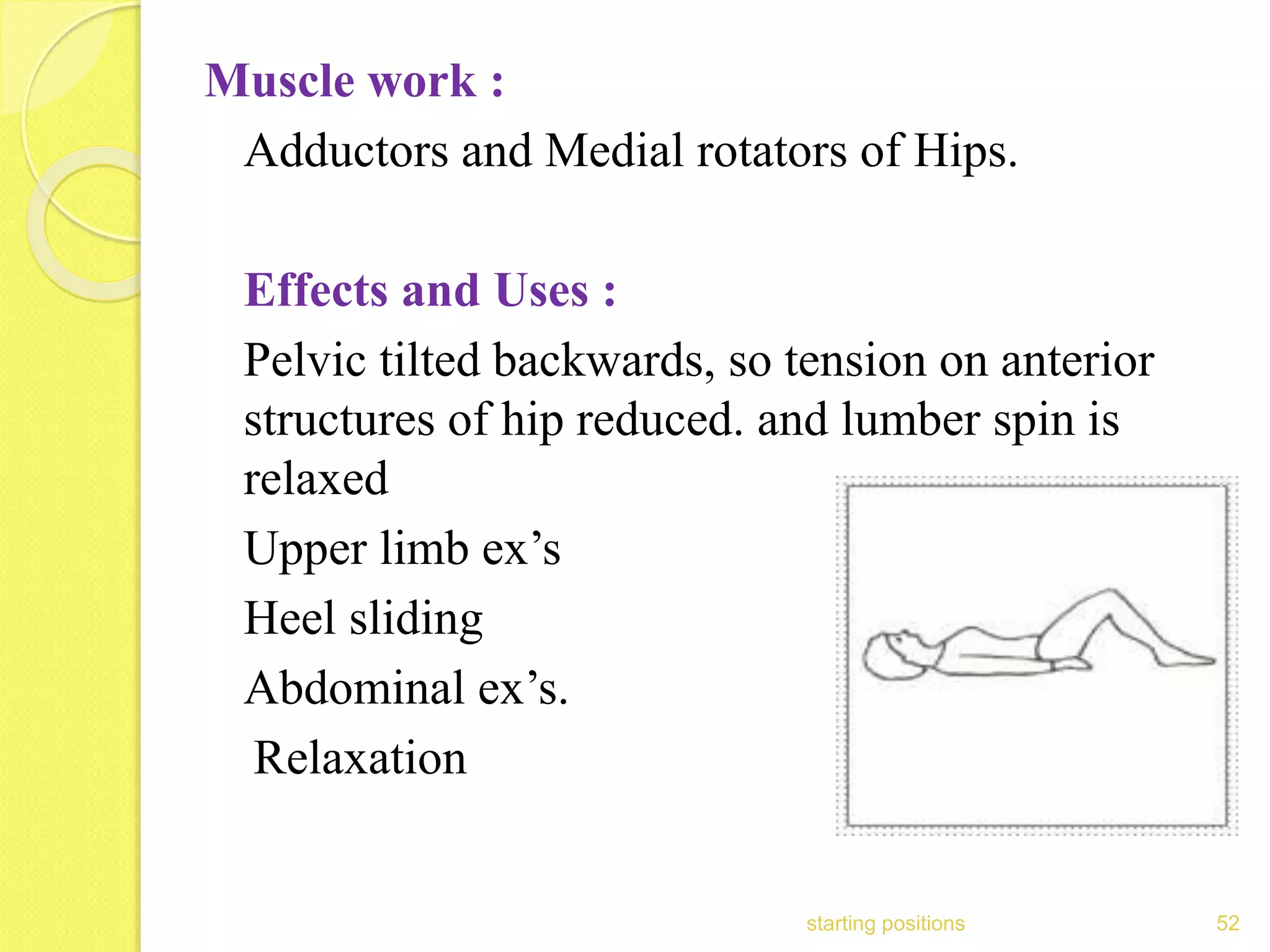 Muscle work :

Adductors and Medial rotators of Hips.

Effects and Uses :

Pelvic tilted backwards, so tension on anterior structures of hip reduced. and lumber spin is relaxed

Upper limb ex’s

Heel sliding

Abdominal ex’s.

Relaxation

starting positions

52